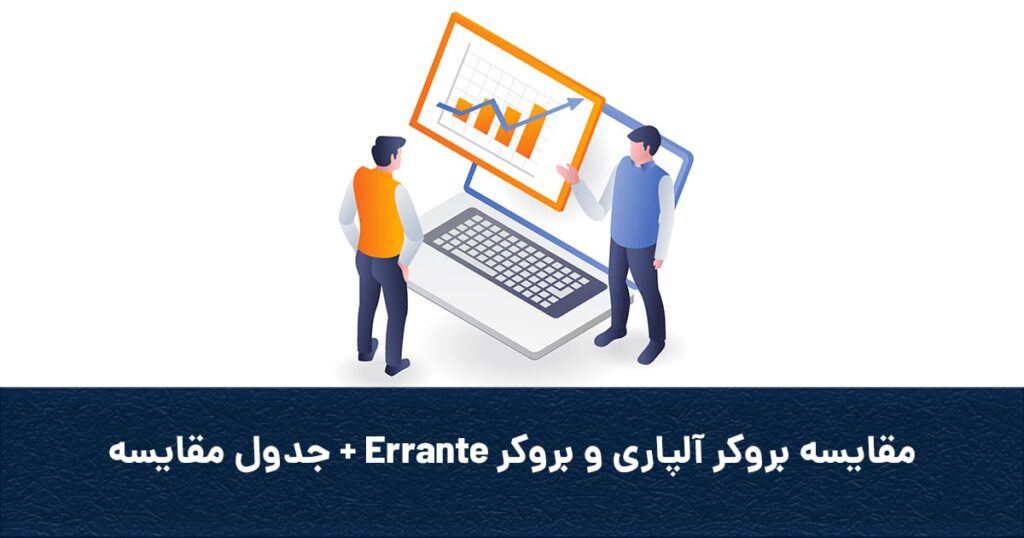 مقایسه بروکر آلپاری و بروکر Errante + جدول مقایسه